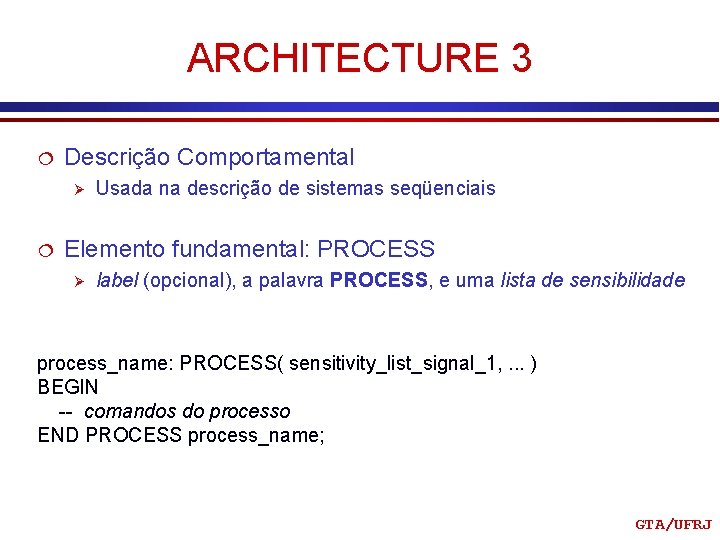 ARCHITECTURE 3

Descrição Comportamental

Usada na descrição de sistemas seqüenciais

Elemento fundamental: PROCESS

label (opcional), a palavra PROCESS, e uma lista de sensibilidade

process_name: PROCESS( sensitivity_list_signal_1, ... )
BEGIN
-- comandos do processo
END PROCESS process_name;

GTA/UFRJ